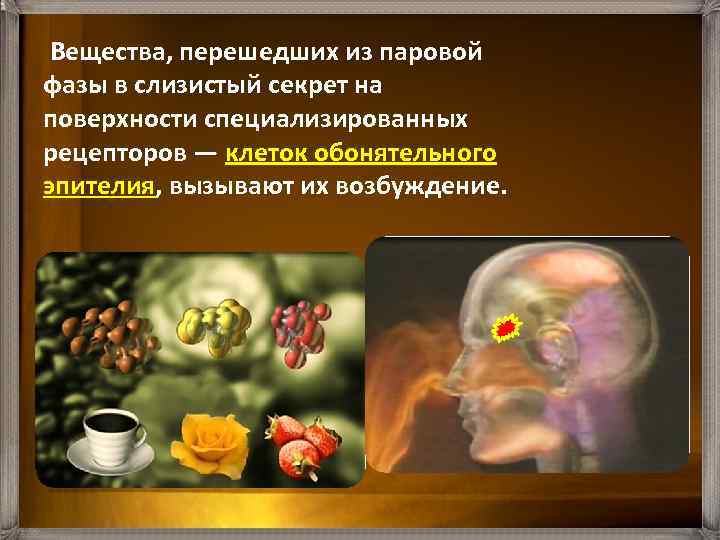 Вещества, перешедших из паровой фазы в слизистый секрет на поверхности специализированных рецепторов — клеток обонятельного эпителия, вызывают их возбуждение.